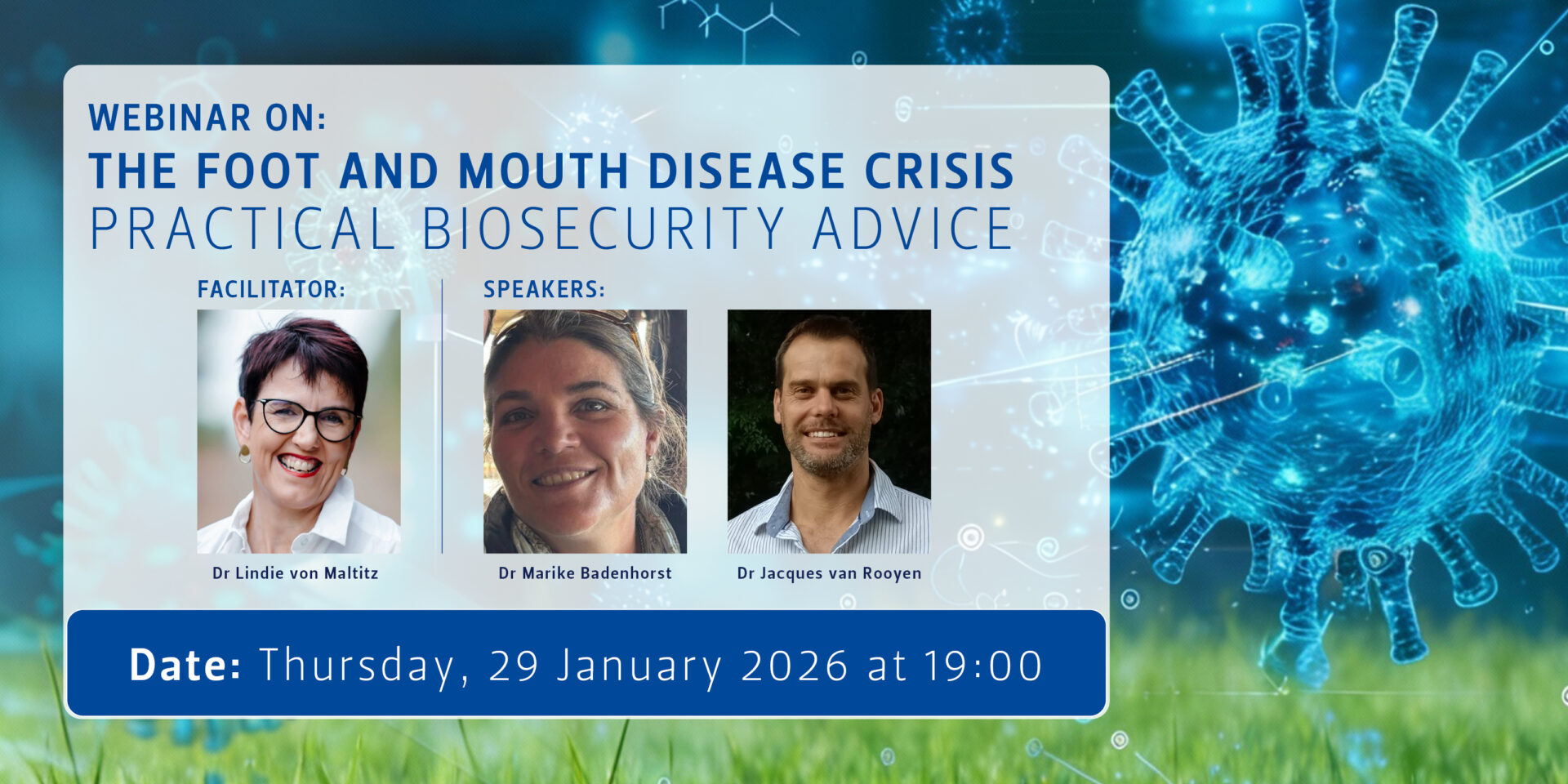 WEBINAR ON:
THE FOOT AND MOUTH DISEASE CRISIS
PRACTICAL BIOSECURITY ADVICE

FACILITATOR:

Dr Lindie von Maltitz

SPEAKERS:

Dr Marike Badenhorst

Dr Jacques van Rooyen

Date: Thursday, 29 January 2026 at 19:00